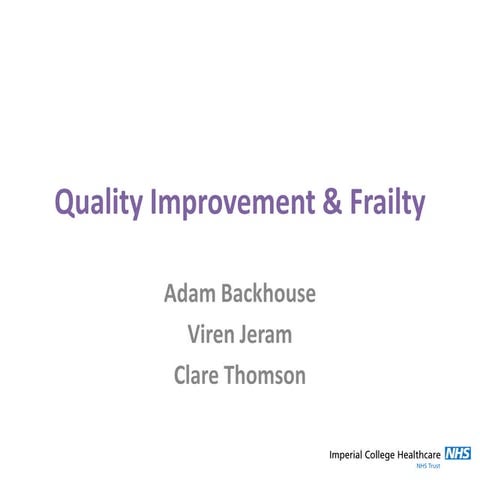 Quality Improvement & Frailty

Adam Backhouse

Viren Jeram

Clare Thomson

Imperial College Healthcare NHS
NHS Trust